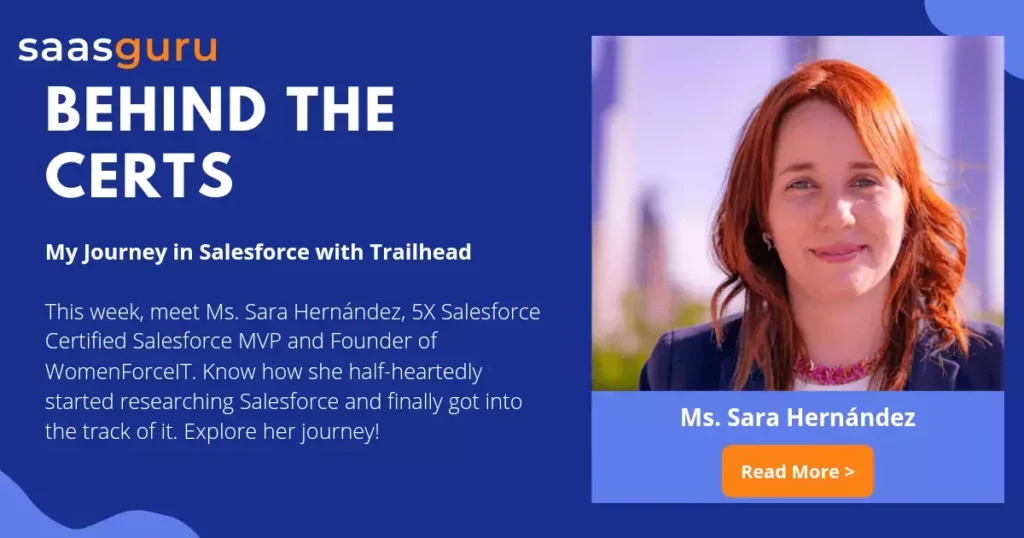 saasguru

BEHIND THE CERTS

My Journey in Salesforce with Trailhead

This week, meet Ms. Sara Hernández, 5X Salesforce Certified Salesforce MVP and Founder of WomenForceIT. Know how she half-heartedly started researching Salesforce and finally got into the track of it. Explore her journey!

Ms. Sara Hernández

Read More >